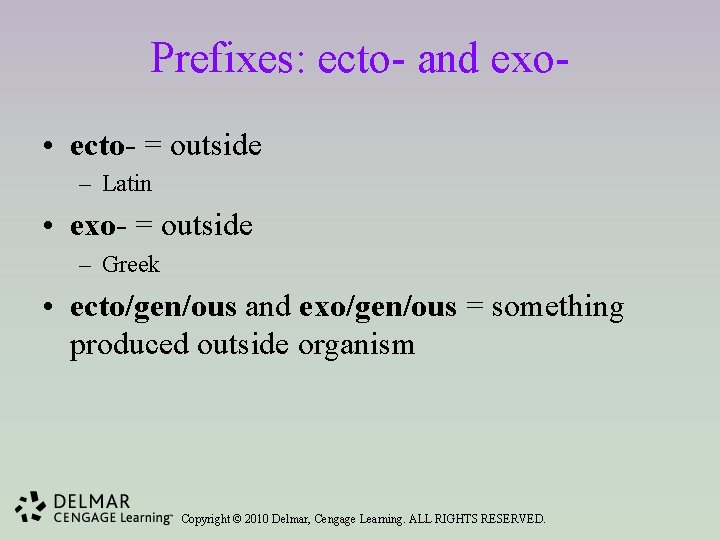 Prefixes: ecto- and exo-

• ecto- = outside
– Latin
• exo- = outside
– Greek
• ecto/gen/ous and exo/gen/ous = something produced outside organism

DELMAR
CENGAGE Learning™ Copyright © 2010 Delmar, Cengage Learning. ALL RIGHTS RESERVED.